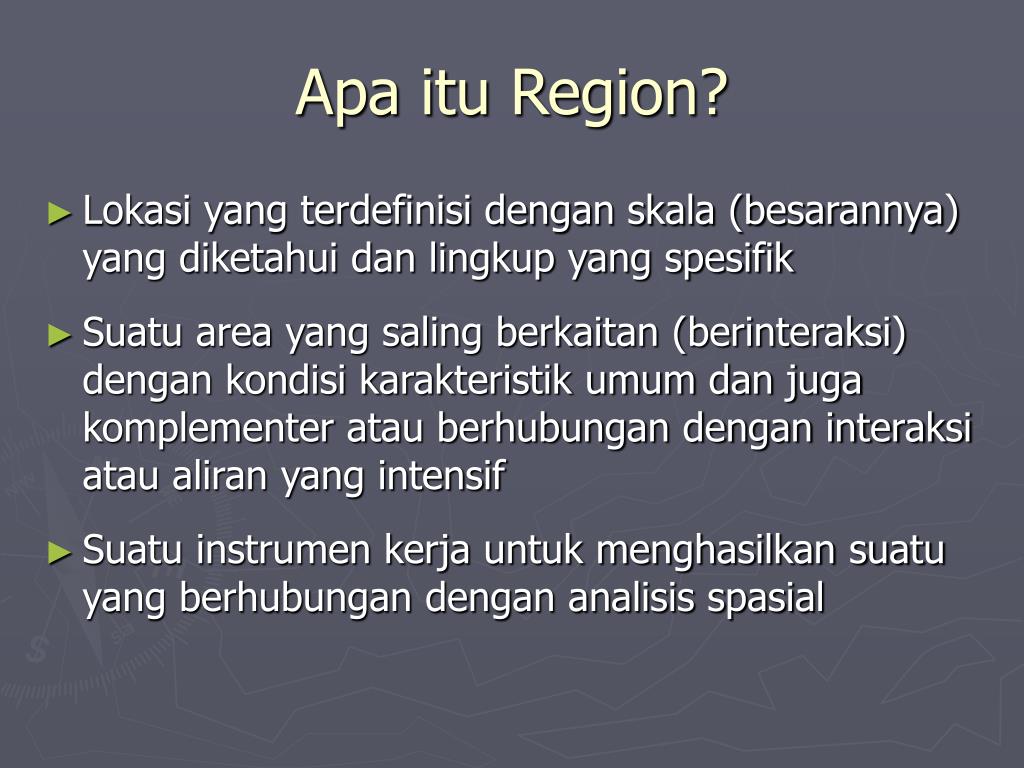 Apa itu Region?

► Lokasi yang terdefinisi dengan skala (besarannya) yang diketahui dan lingkup yang spesifik

► Suatu area yang saling berkaitan (berinteraksi) dengan kondisi karakteristik umum dan juga komplementer atau berhubungan dengan interaksi atau aliran yang intensif

► Suatu instrumen kerja untuk menghasilkan suatu yang berhubungan dengan analisis spasial